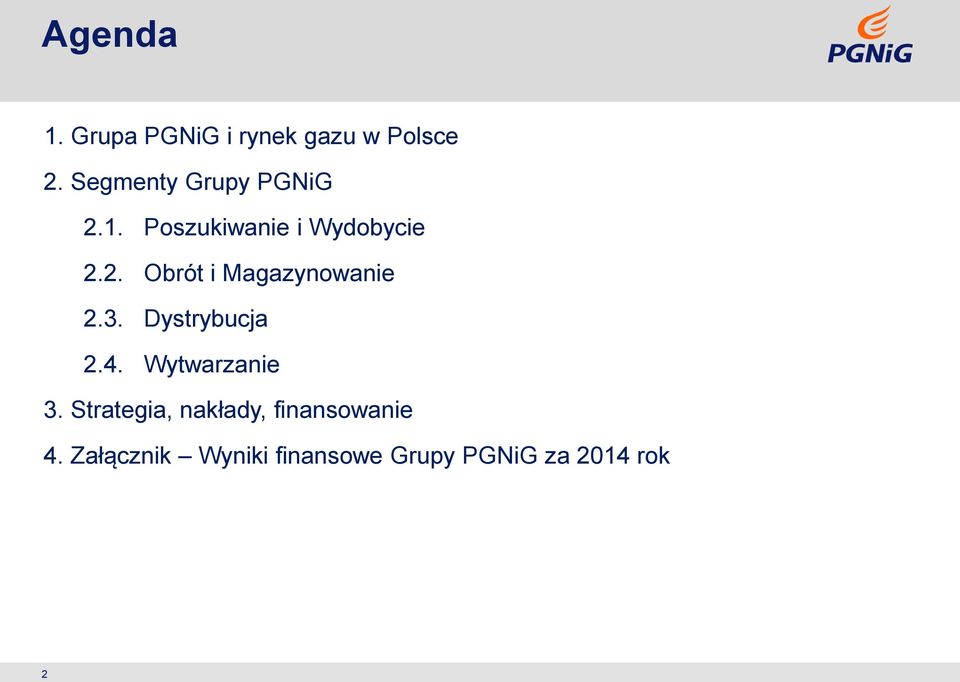 Agenda

PGNiG

1. Grupa PGNiG i rynek gazu w Polsce

2. Segmenty Grupy PGNiG

2.1. Poszukiwanie i Wydobycie

2.2. Obrót i Magazynowanie

2.3. Dystrybucja

2.4. Wytwarzanie

3. Strategia, nakłady, finansowanie

4. Załącznik – Wyniki finansowe Grupy PGNiG za 2014 rok

2